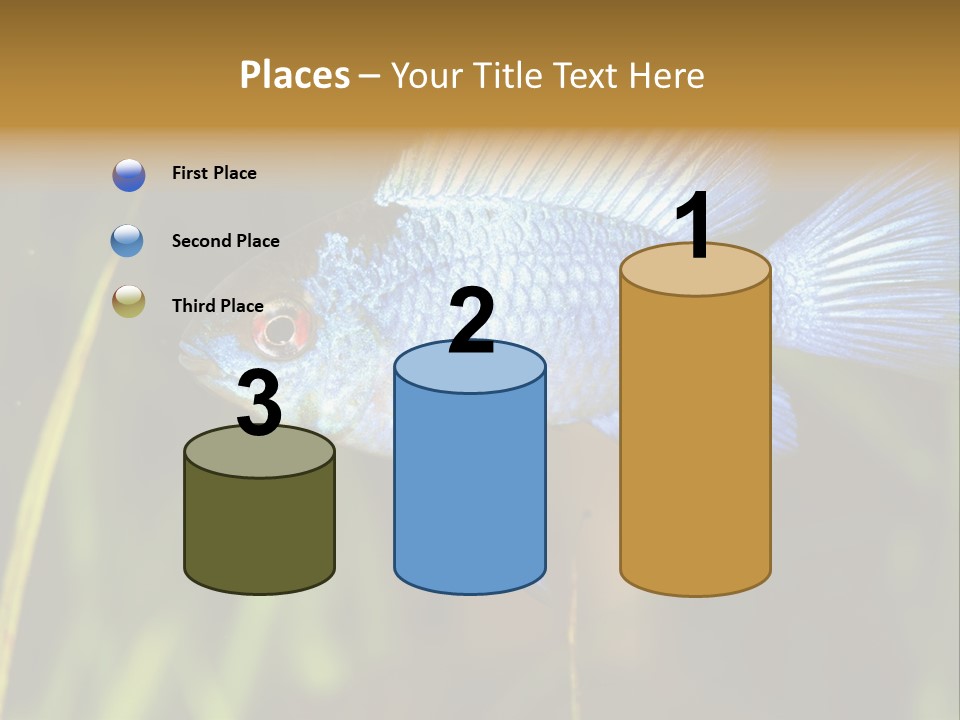 Places – Your Title Text Here

First Place

Second Place

Third Place

3

2

1